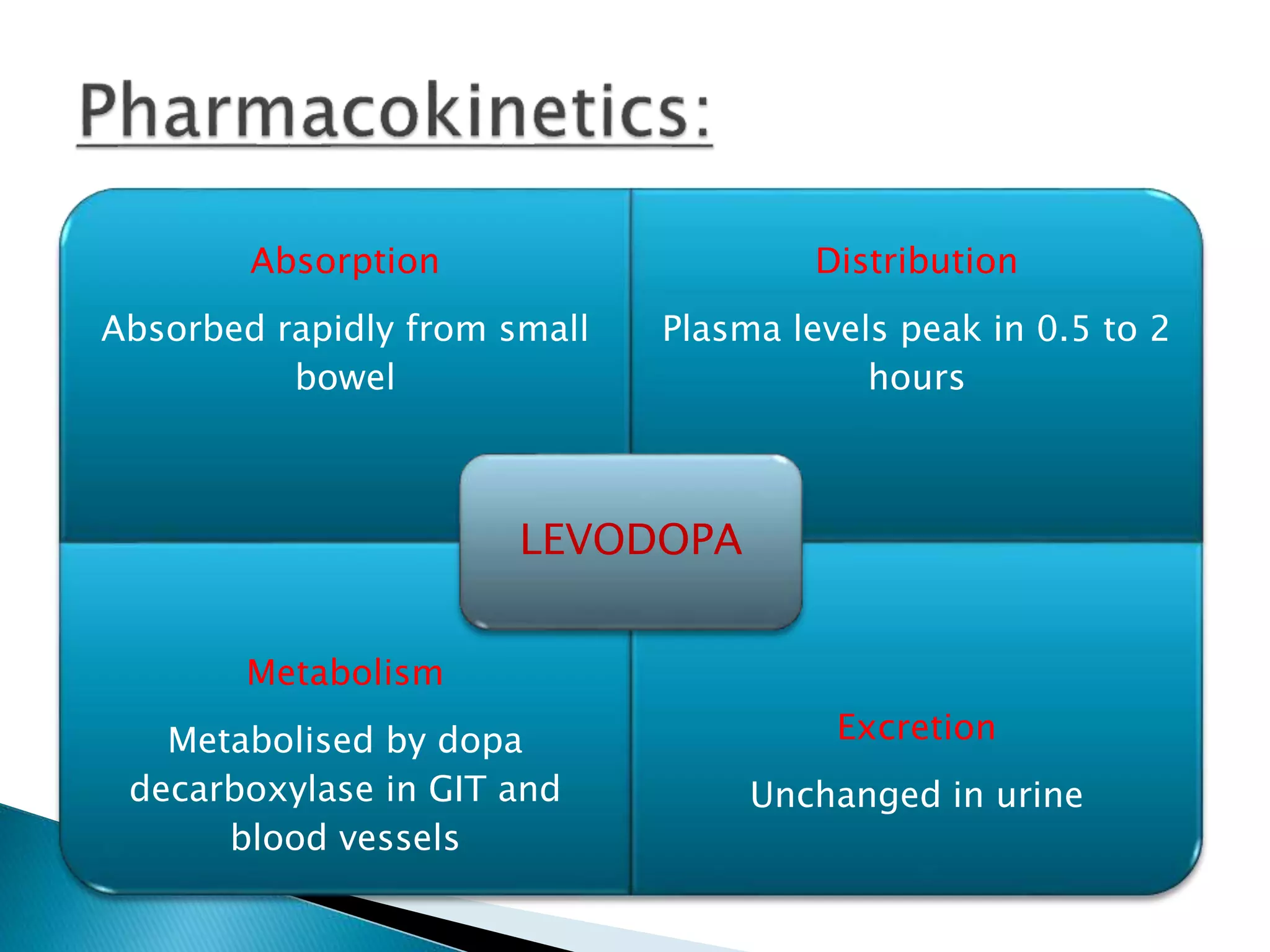 Pharmacokinetics:

Absorption

Absorbed rapidly from small bowel

Distribution

Plasma levels peak in 0.5 to 2 hours

LEVODOPA

Metabolism

Metabolised by dopa decarboxylase in GIT and blood vessels

Excretion

Unchanged in urine